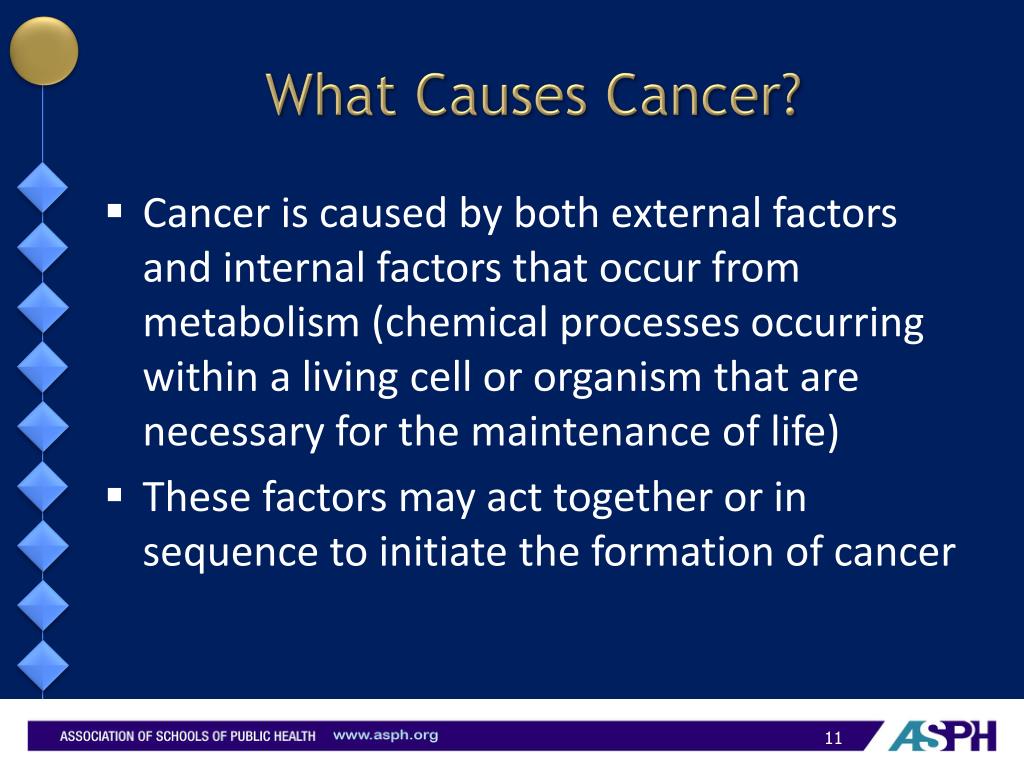 What Causes Cancer?

▪ Cancer is caused by both external factors and internal factors that occur from metabolism (chemical processes occurring within a living cell or organism that are necessary for the maintenance of life)

▪ These factors may act together or in sequence to initiate the formation of cancer

ASSOCIATION OF SCHOOLS OF PUBLIC HEALTH www.asph.org

11

ASPH